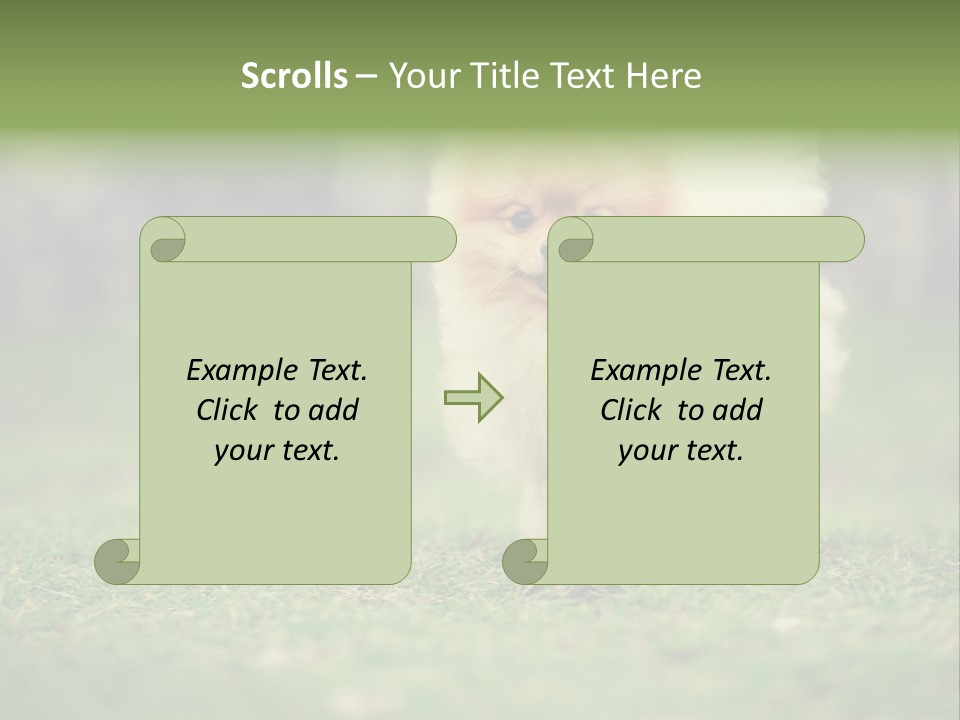 Scrolls – Your Title Text Here

Example Text. Click to add your text.

Example Text. Click to add your text.